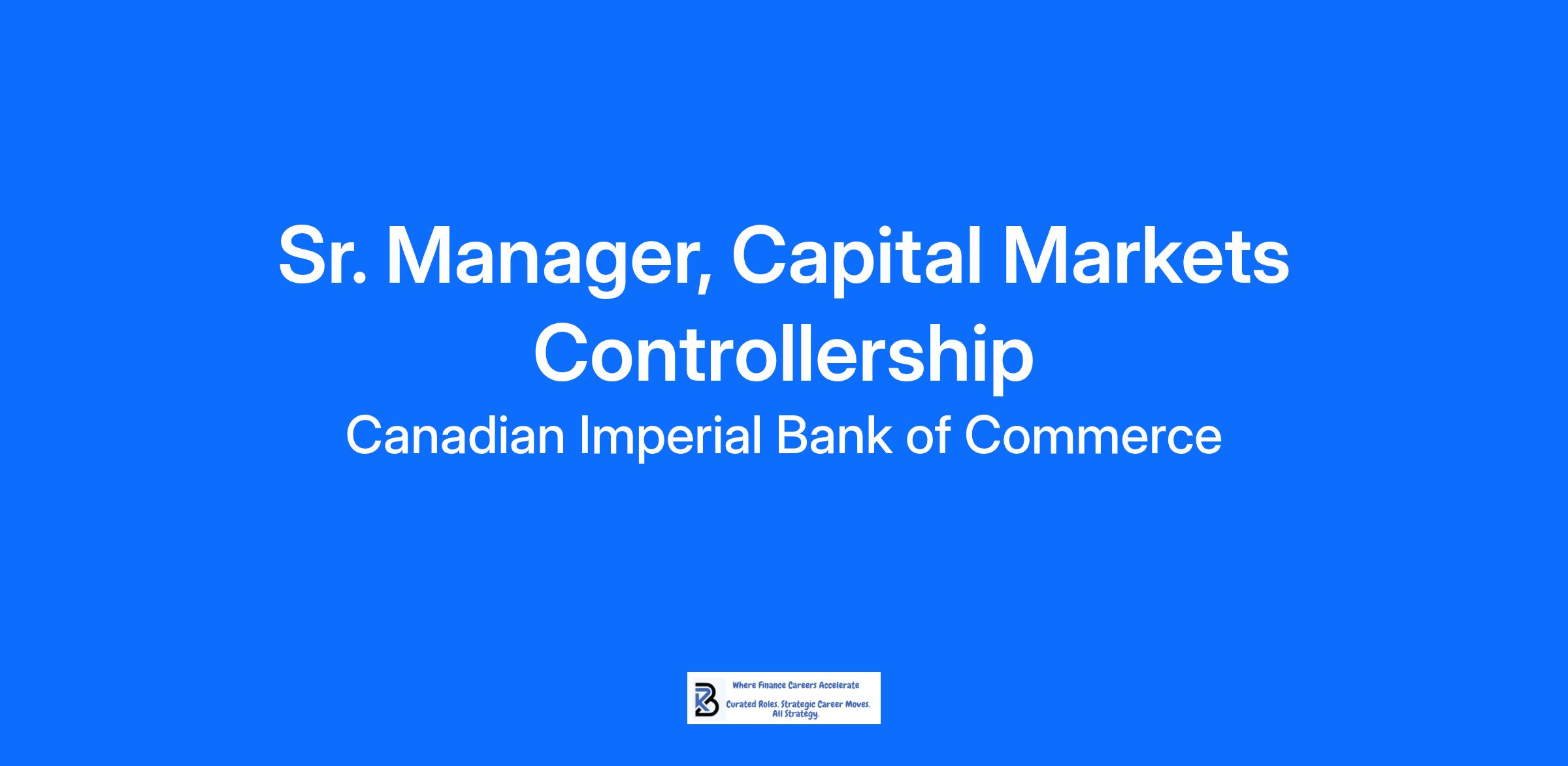 Sr. Manager, Capital Markets Controllership

Canadian Imperial Bank of Commerce

Where Finance Careers Accelerate

Curated Roles. Strategic Career Moves. All Strategy.